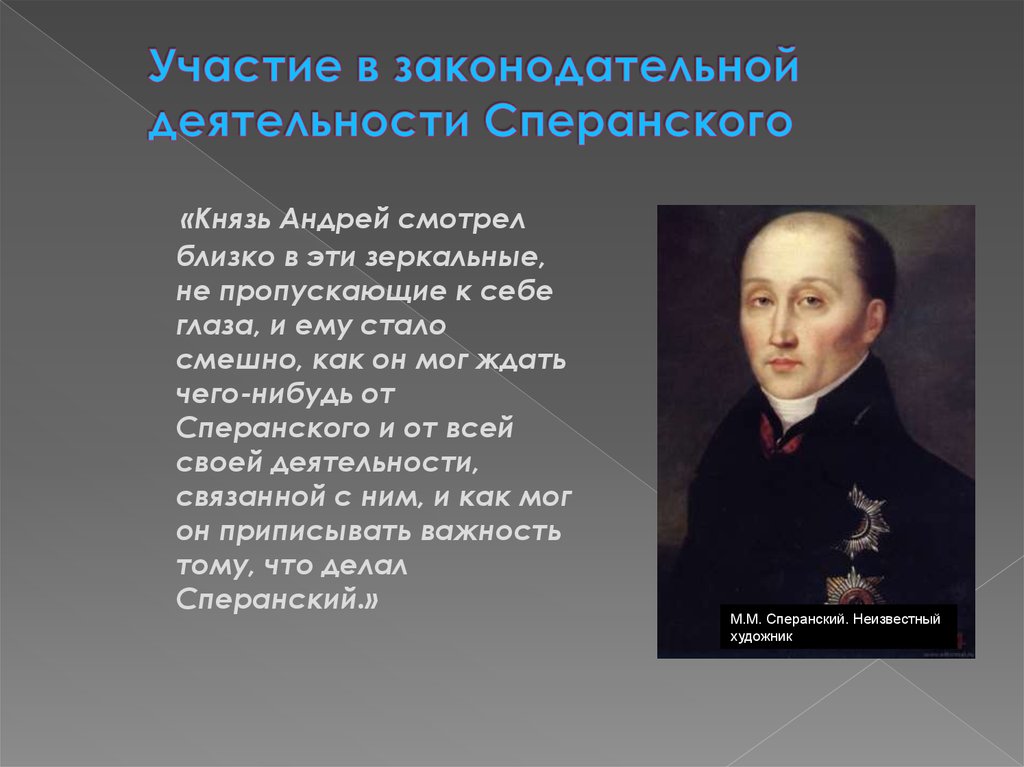 Участие в законодательной деятельности Сперанского

«Князь Андрей смотрел близко в эти зеркальные, не пропускающие к себе глаза, и ему стало смешно, как он мог ждать чего-нибудь от Сперанского и от всей своей деятельности, связанной с ним, и как мог он приписывать важность тому, что делал Сперанский.»

М.М. Сперанский. Неизвестный художник